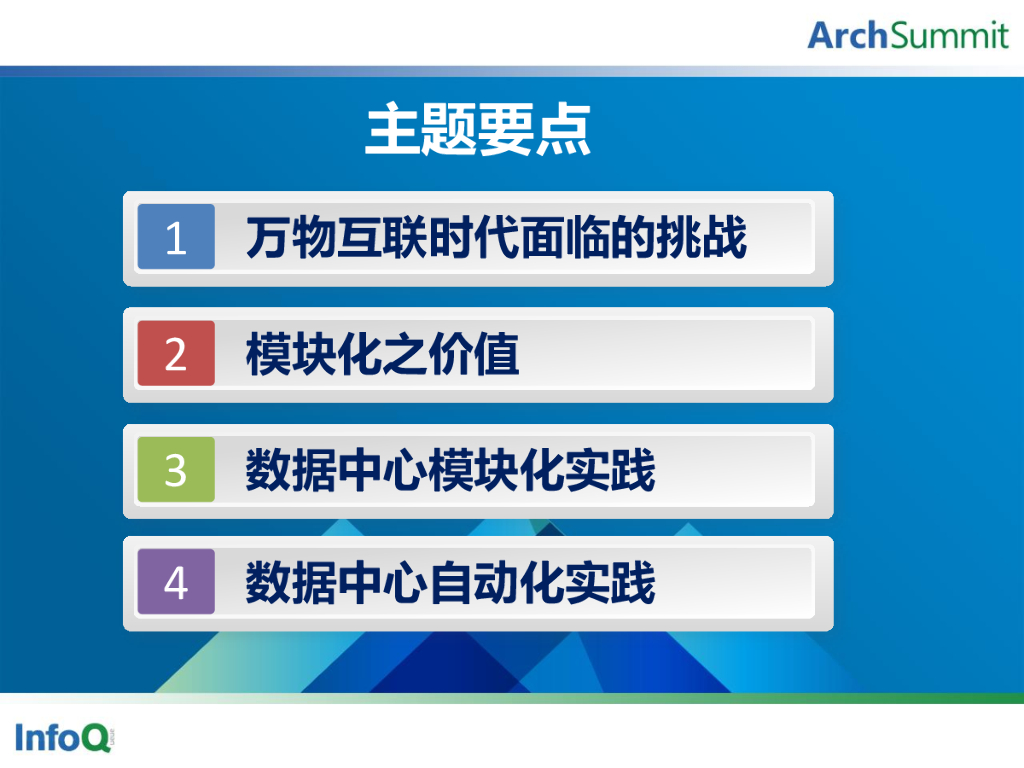 ArchSummit

主题要点

1 万物互联时代面临的挑战

2 模块化之价值

3 数据中心模块化实践

4 数据中心自动化实践

InfoQ